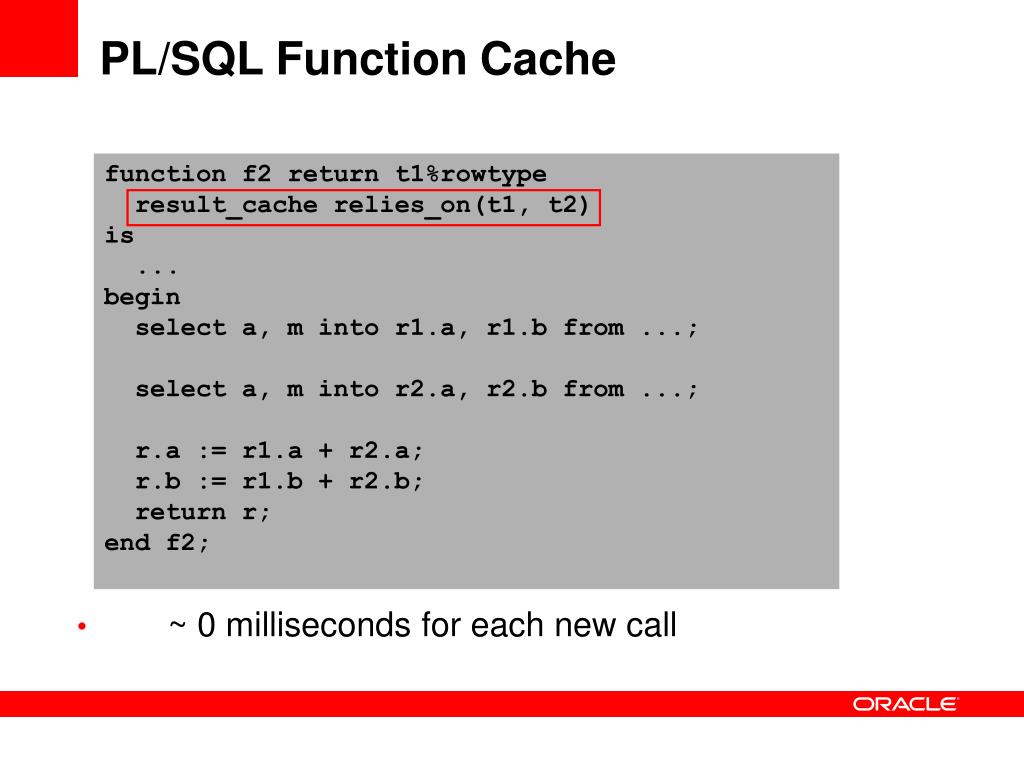 PL/SQL Function Cache

function f2 return t1%rowtype
  result_cache relies_on(t1, t2)
is
  ...
begin
  select a, m into r1.a, r1.b from ...;

  select a, m into r2.a, r2.b from ...;

  r.a := r1.a + r2.a;
  r.b := r1.b + r2.b;
  return r;
end f2;

• ~ 0 milliseconds for each new call

ORACLE